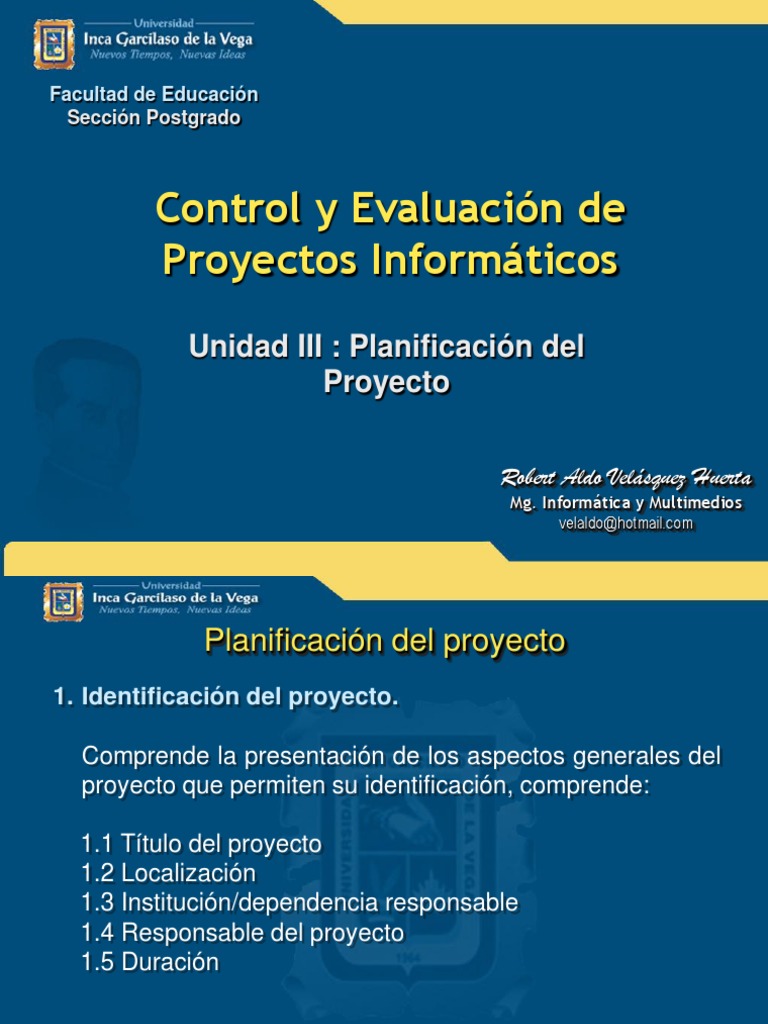 Universidad
Inca Garcilaso de la Vega
Nuevos Tiempos, Nuevas Ideas

Facultad de Educación
Sección Postgrado

Control y Evaluación de Proyectos Informáticos

Unidad III : Planificación del Proyecto

Robert Aldo Velásquez Huerta
Mg. Informática y Multimedios
velaldo@hotmail.com

Universidad
Inca Garcilaso de la Vega
Nuevos Tiempos, Nuevas Ideas

Planificación del proyecto

1. Identificación del proyecto.

Comprende la presentación de los aspectos generales del proyecto que permiten su identificación, comprende:

1.1 Título del proyecto
1.2 Localización
1.3 Institución/dependencia responsable
1.4 Responsable del proyecto
1.5 Duración